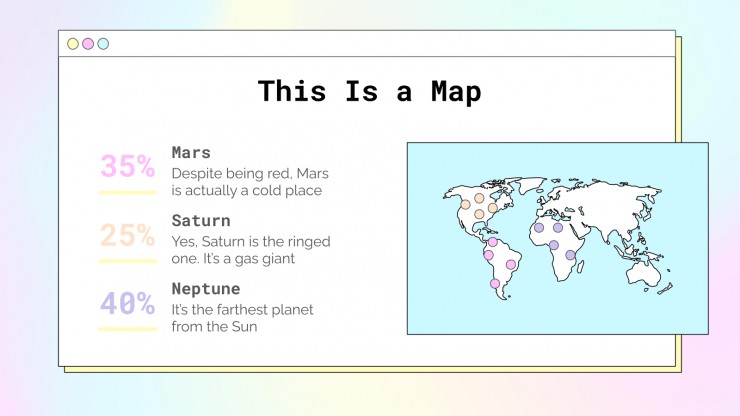 This Is a Map

35%
Mars
Despite being red, Mars is actually a cold place

25%
Saturn
Yes, Saturn is the ringed one. It's a gas giant

40%
Neptune
It's the farthest planet from the Sun